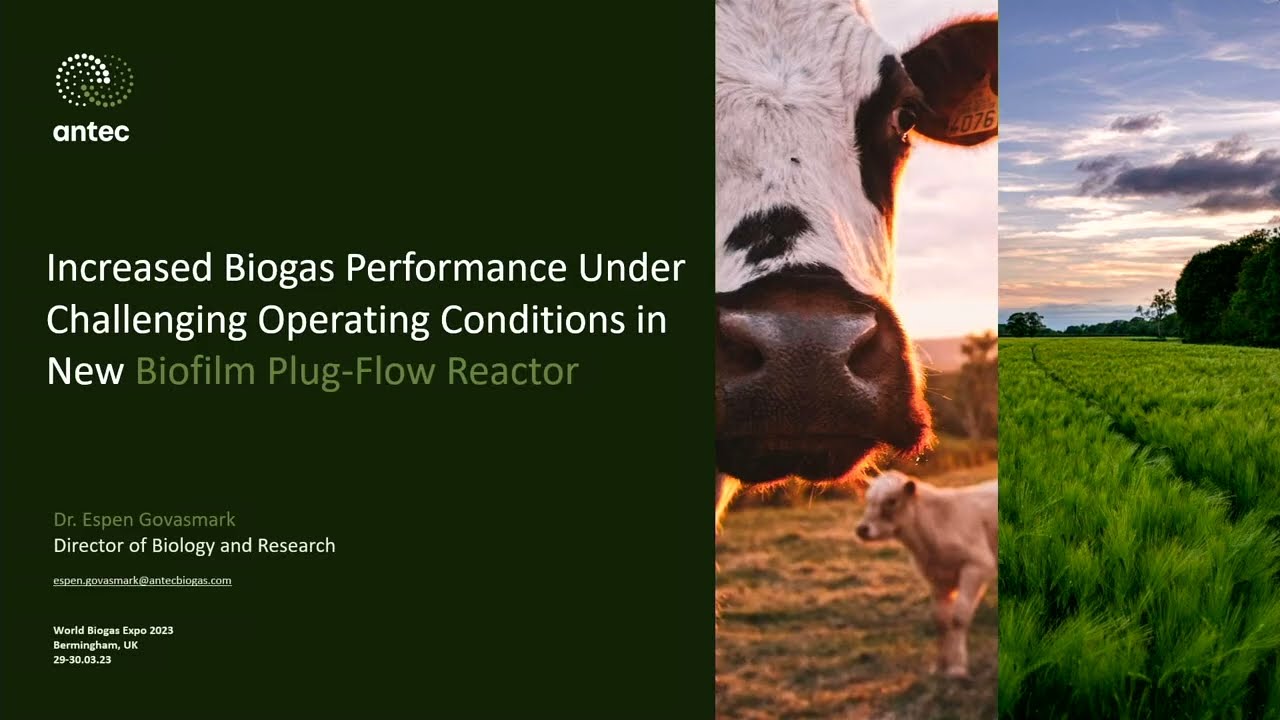 antec

Increased Biogas Performance Under Challenging Operating Conditions in New Biofilm Plug-Flow Reactor

Dr. Espen Govasmark
Director of Biology and Research

espen.govasmark@antecbiogas.com

World Biogas Expo 2023
Bermingham, UK
29-30.03.23

4076